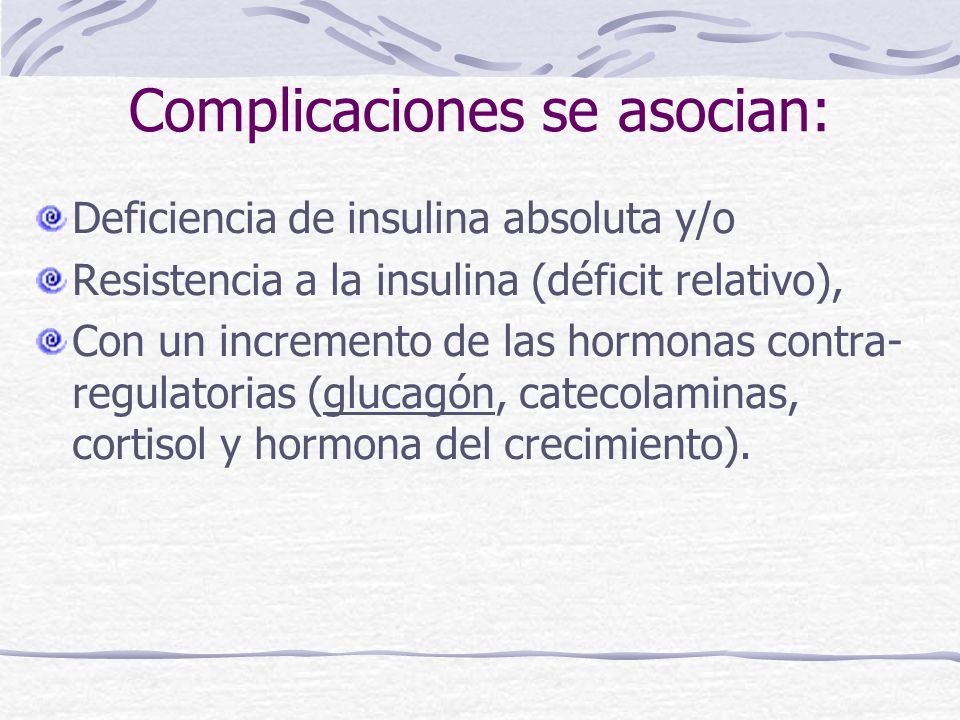 Complicaciones se asocian:

Deficiencia de insulina absoluta y/o

Resistencia a la insulina (déficit relativo),

Con un incremento de las hormonas contra-regulatorias (glucagón, catecolaminas, cortisol y hormona del crecimiento).